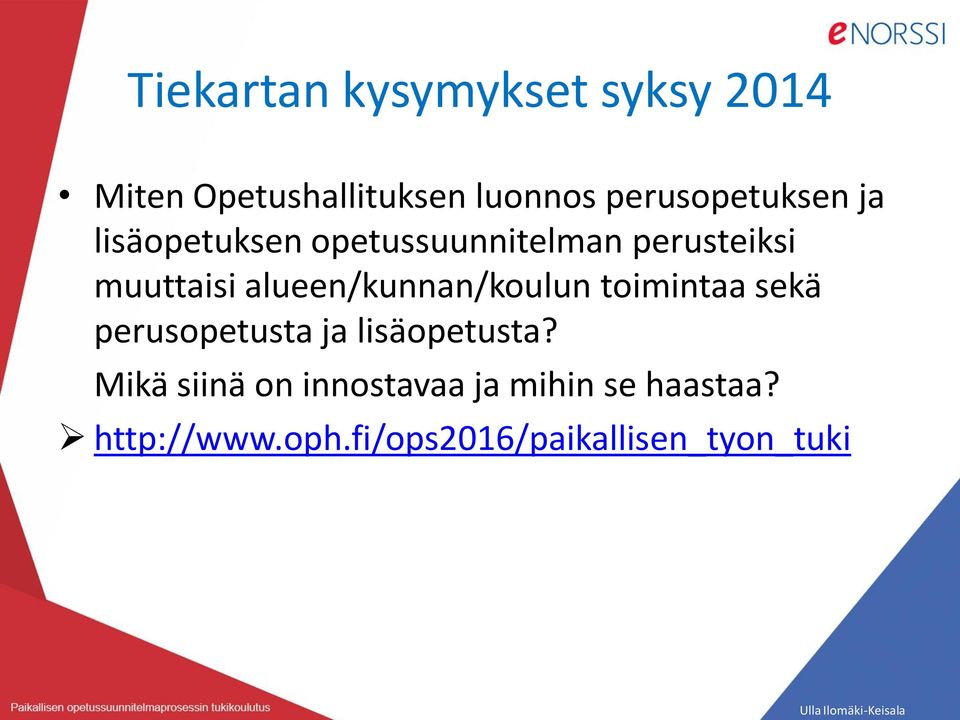 eNORSSI

Tiekartan kysymykset syksy 2014

• Miten Opetushallituksen luonnos perusopetuksen ja lisäopetuksen opetussuunnitelman perusteiksi muuttaisi alueen/kunnan/koulun toimintaa sekä perusopetusta ja lisäopetusta?

Mikä siinä on innostavaa ja mihin se haastaa?

➢ http://www.oph.fi/ops2016/paikallisen_tyon_tuki

Paikallisen opetussuunnitelmaprosessin tukikoulutus

Ulla Ilomäki-Keisala